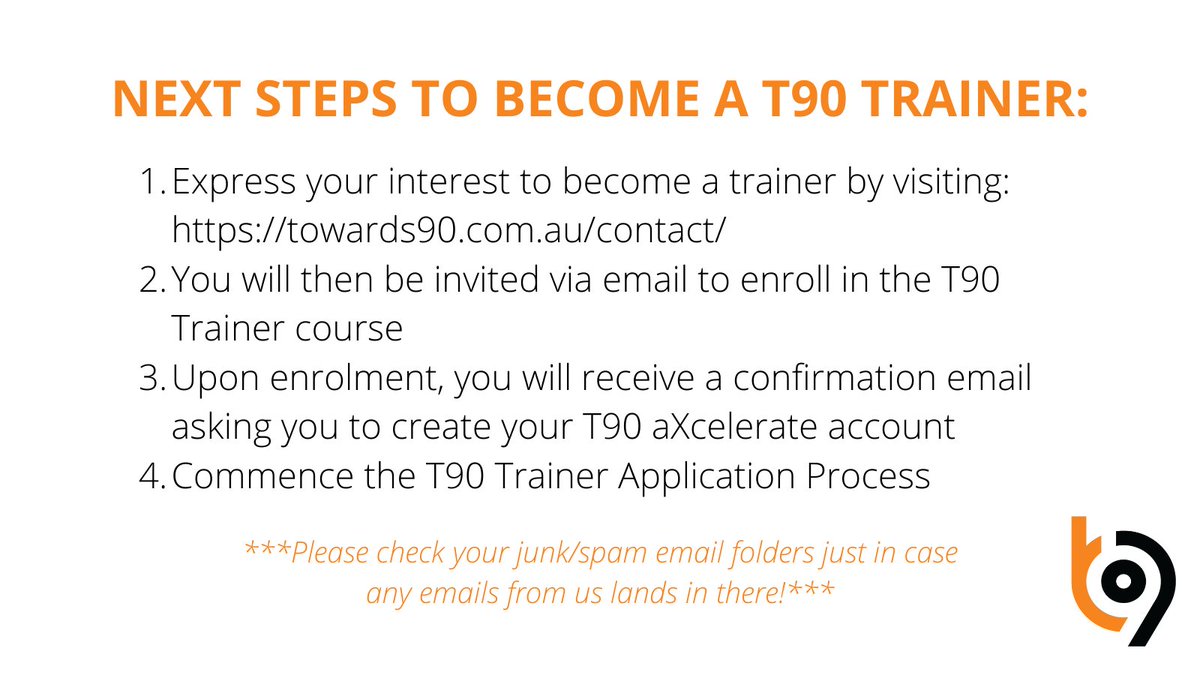 NEXT STEPS TO BECOME A T90 TRAINER:

1. Express your interest to become a trainer by visiting: https://towards90.com.au/contact/
2. You will then be invited via email to enroll in the T90 Trainer course
3. Upon enrolment, you will receive a confirmation email asking you to create your T90 aXcelerate account
4. Commence the T90 Trainer Application Process

***Please check your junk/spam email folders just in case any emails from us lands in there!***